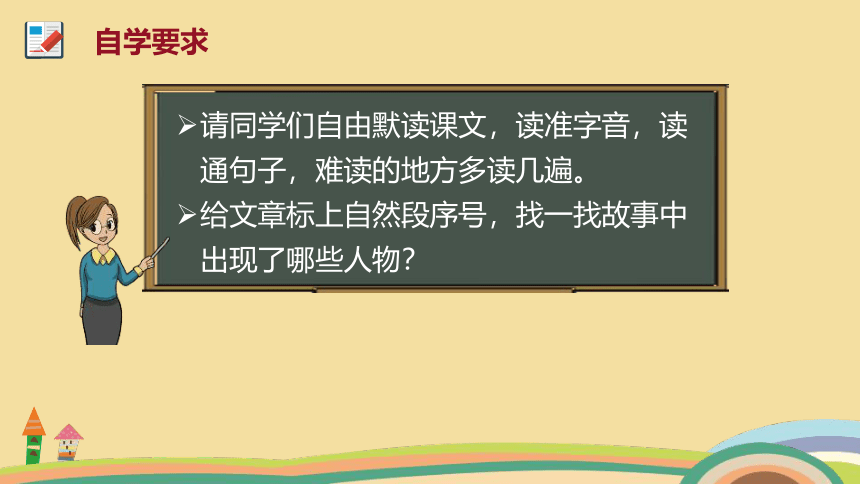 自学要求

➢请同学们自由默读课文，读准字音，读通句子，难读的地方多读几遍。

➢给文章标上自然段序号，找一找故事中出现了哪些人物？